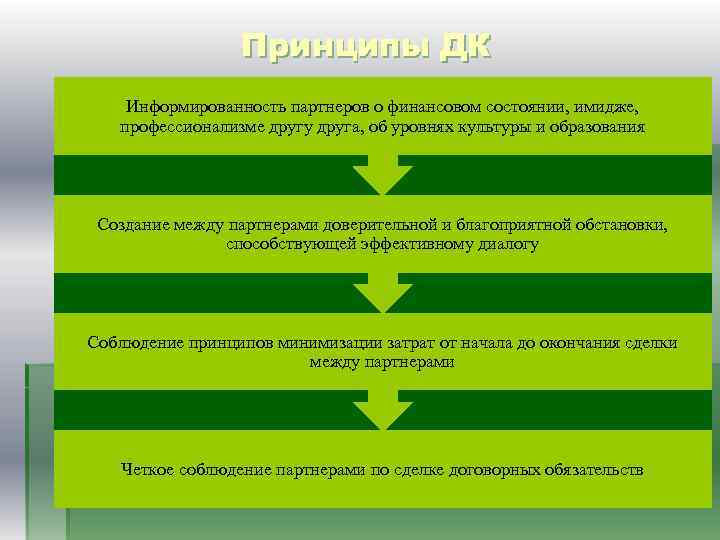 Принципы ДК

Информированность партнеров о финансовом состоянии, имидже, профессионализме другу друга, об уровнях культуры и образования

Создание между партнерами доверительной и благоприятной обстановки, способствующей эффективному диалогу

Соблюдение принципов минимизации затрат от начала до окончания сделки между партнерами

Четкое соблюдение партнерами по сделке договорных обязательств